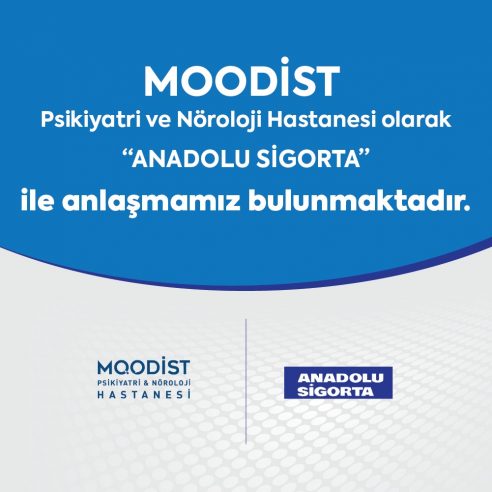 MOODİST
Psikiyatri ve Nöroloji Hastanesi olarak
“ANADOLU SİGORTA”
ile anlaşmamız bulunmaktadır.

MOODİST
PSİKİYATRİ & NÖROLOJİ
HASTANESİ

ANADOLU
SİGORTA